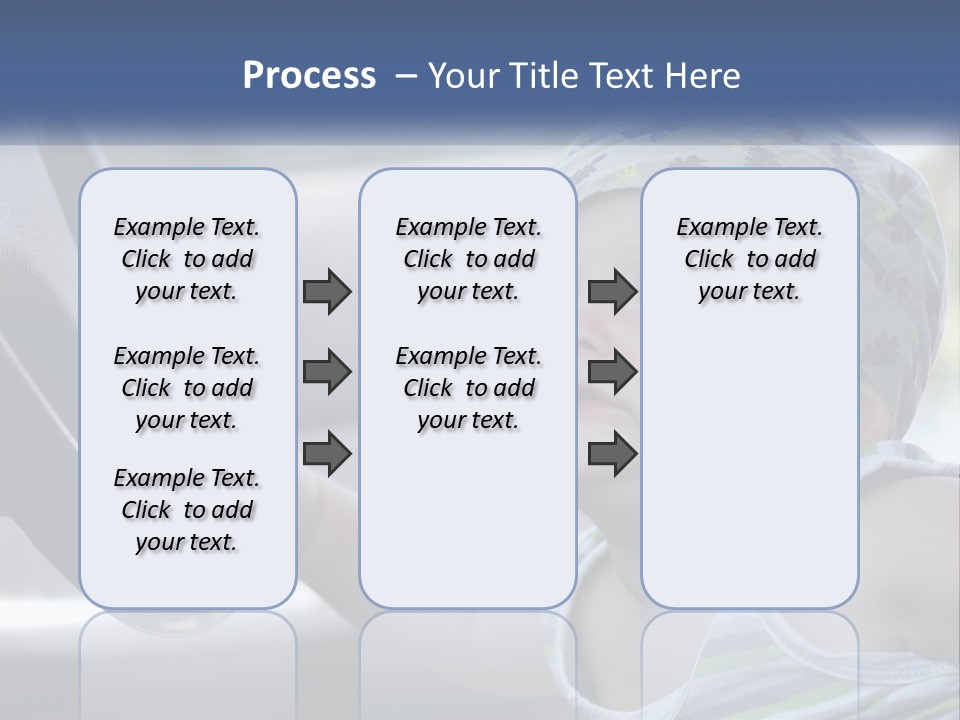 Process – Your Title Text Here

Example Text. Click to add your text.

Example Text. Click to add your text.

Example Text. Click to add your text.

Example Text. Click to add your text.

Example Text. Click to add your text.

Example Text. Click to add your text.